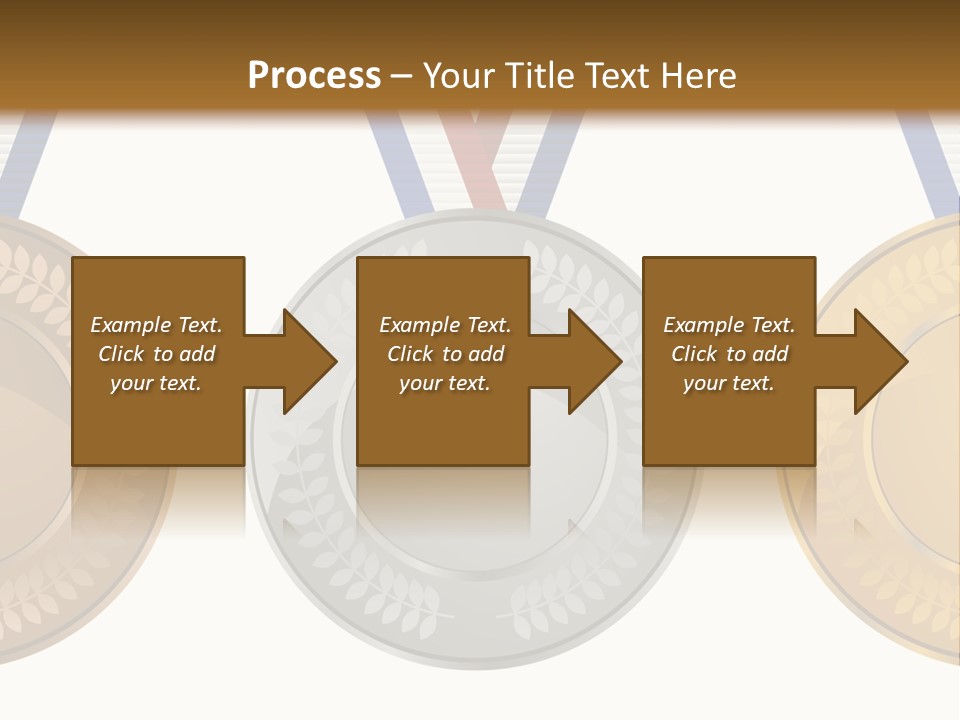 Process – Your Title Text Here

Example Text. Click to add your text.

Example Text. Click to add your text.

Example Text. Click to add your text.